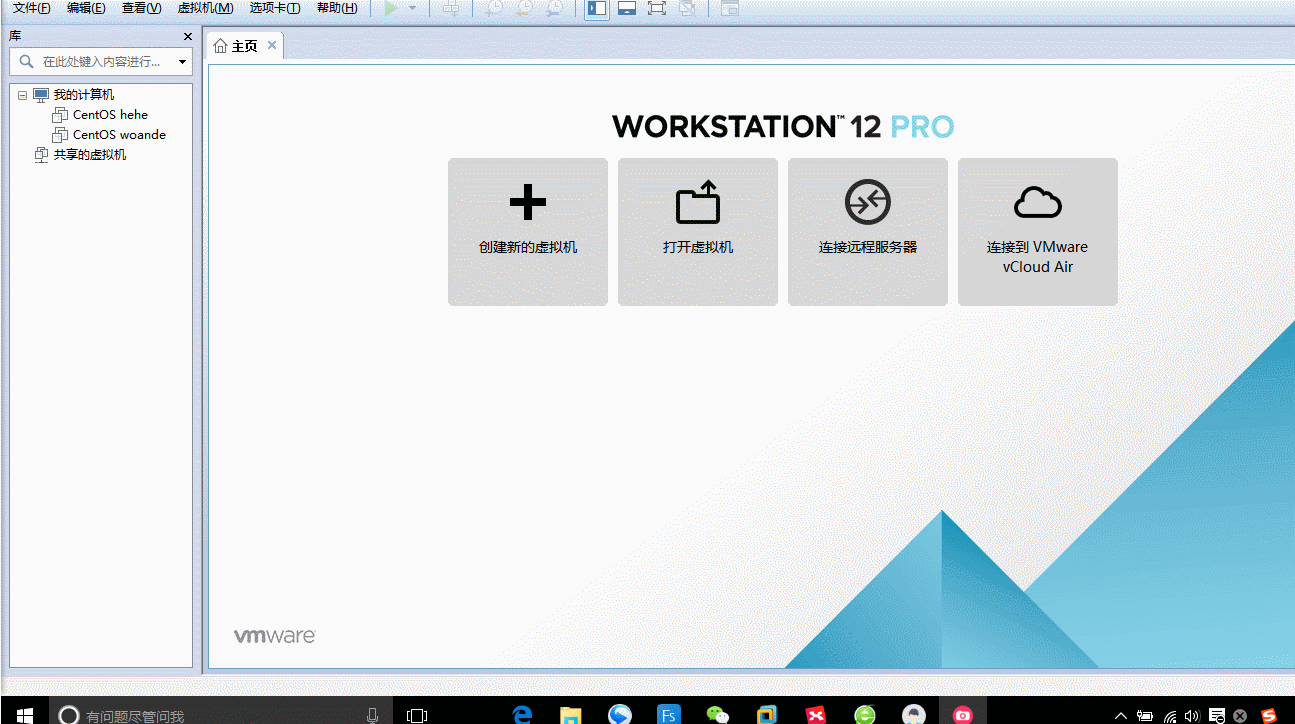 文件(F) 编辑(E) 查看(V) 虚拟机(M) 选项卡(T) 帮助(H)

库 ×
在此处键入内容进行...

我的计算机
CentOS hehe
CentOS woande
共享的虚拟机

主页 ×

WORKSTATION™ 12 PRO

创建新的虚拟机

打开虚拟机

连接远程服务器

连接到 VMware vCloud Air

vmware

有问题尽管问我